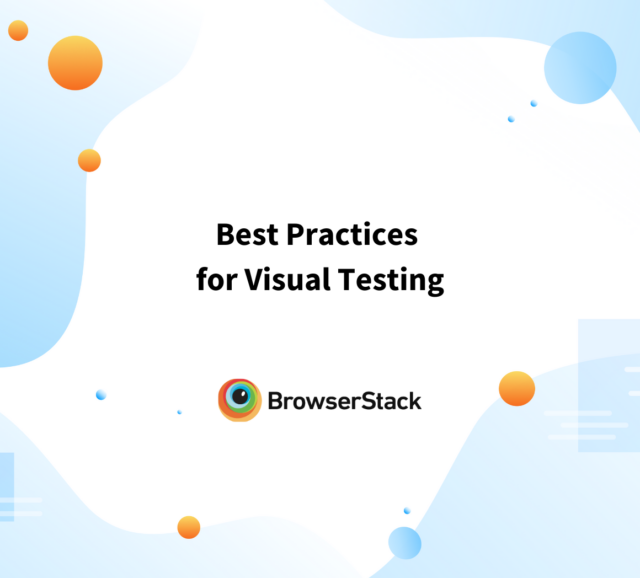 Best Practices
for Visual Testing

BrowserStack